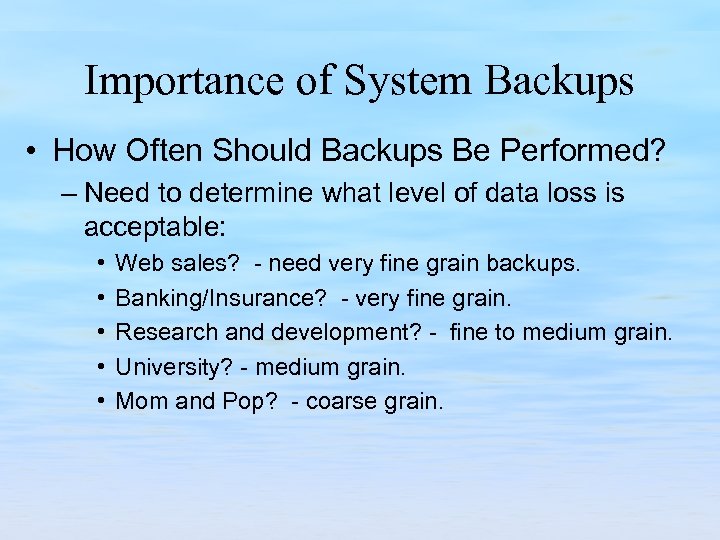 Importance of System Backups

• How Often Should Backups Be Performed?

– Need to determine what level of data loss is acceptable:

• Web sales? - need very fine grain backups.

• Banking/Insurance? - very fine grain.

• Research and development? - fine to medium grain.

• University? - medium grain.

• Mom and Pop? - coarse grain.